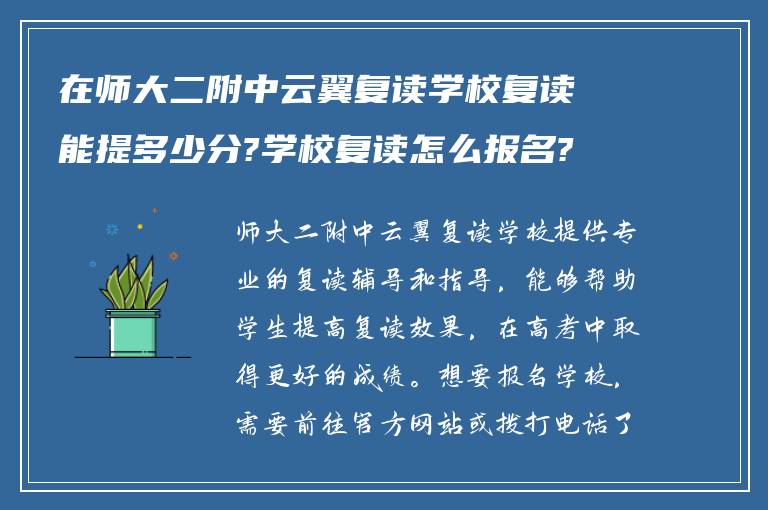 在师大二附中云翼复读学校复读能提多少分?学校复读怎么报名?

师大二附中云翼复读学校提供专业的复读辅导和指导，能够帮助学生提高复读效果，在高考中取得更好的成绩。想要报名学校，需要前往官方网站或拨打电话了